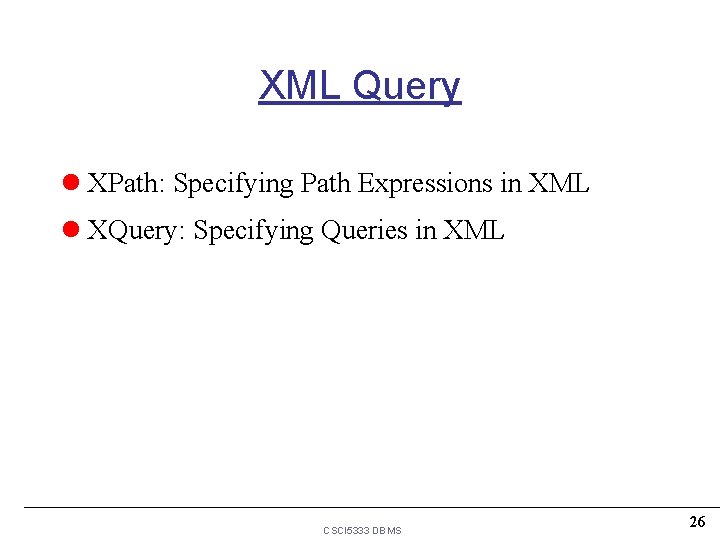 XML Query

XPath: Specifying Path Expressions in XML

XQuery: Specifying Queries in XML

CSCI5333 DBMS

26